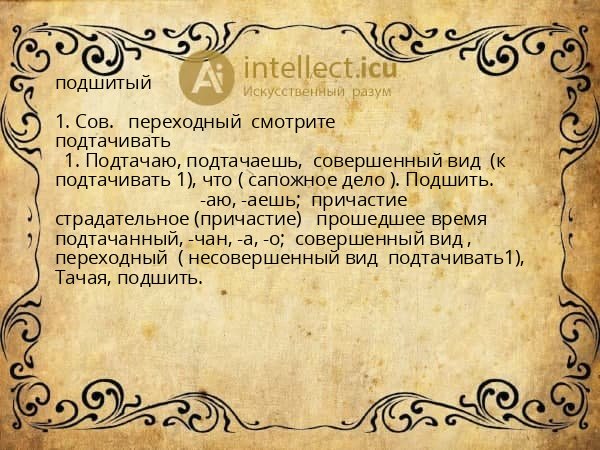 Ai intellect.icu
Искусственный разум

подшитый

1. Сов. переходный смотрите
подтачивать
1. Подтачаю, подтачаешь, совершенный вид (к подтачивать 1), что ( сапожное дело ). Подшить.
-аю, -аешь; причастие страдательное (причастие) прошедшее время подтачанный, -чан, -а, -о; совершенный вид , переходный ( несовершенный вид подтачивать1), Тачая, подшить.